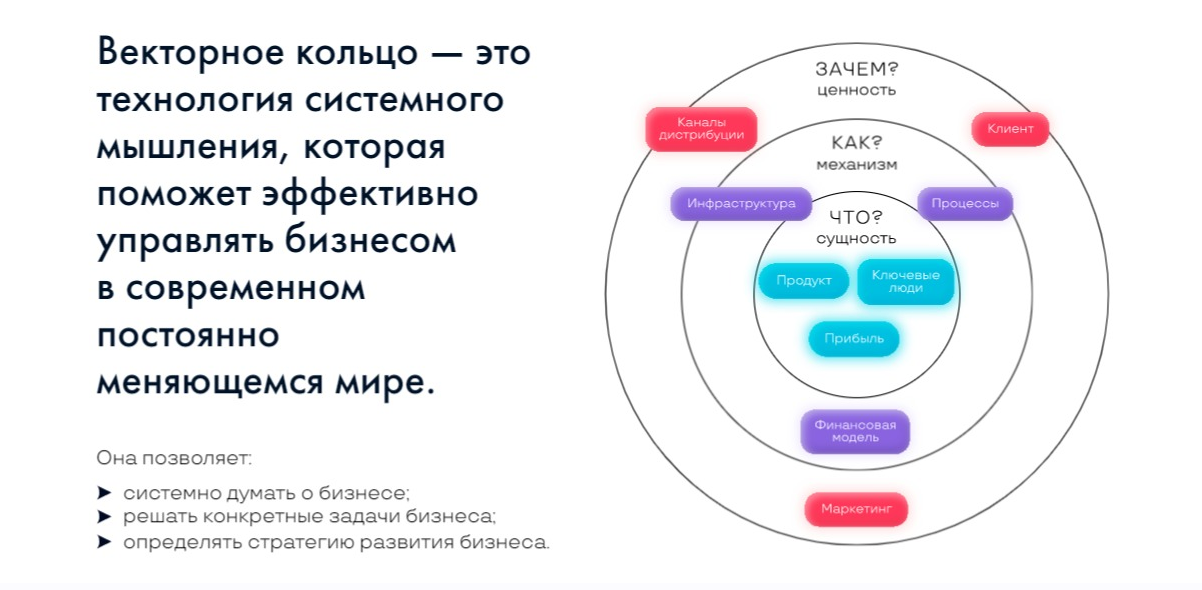 Векторное кольцо — это технология системного мышления, которая поможет эффективно управлять бизнесом в современном постоянно меняющемся мире.

Она позволяет:

➤ системно думать о бизнесе;
➤ решать конкретные задачи бизнеса;
➤ определять стратегию развития бизнеса.

ЗАЧЕМ?
ценность

Каналы дистрибуции

Клиент

КАК?
механизм

Инфраструктура

Процессы

ЧТО?
сущность

Продукт

Ключевые люди

Прибыль

Финансовая модель

Маркетинг